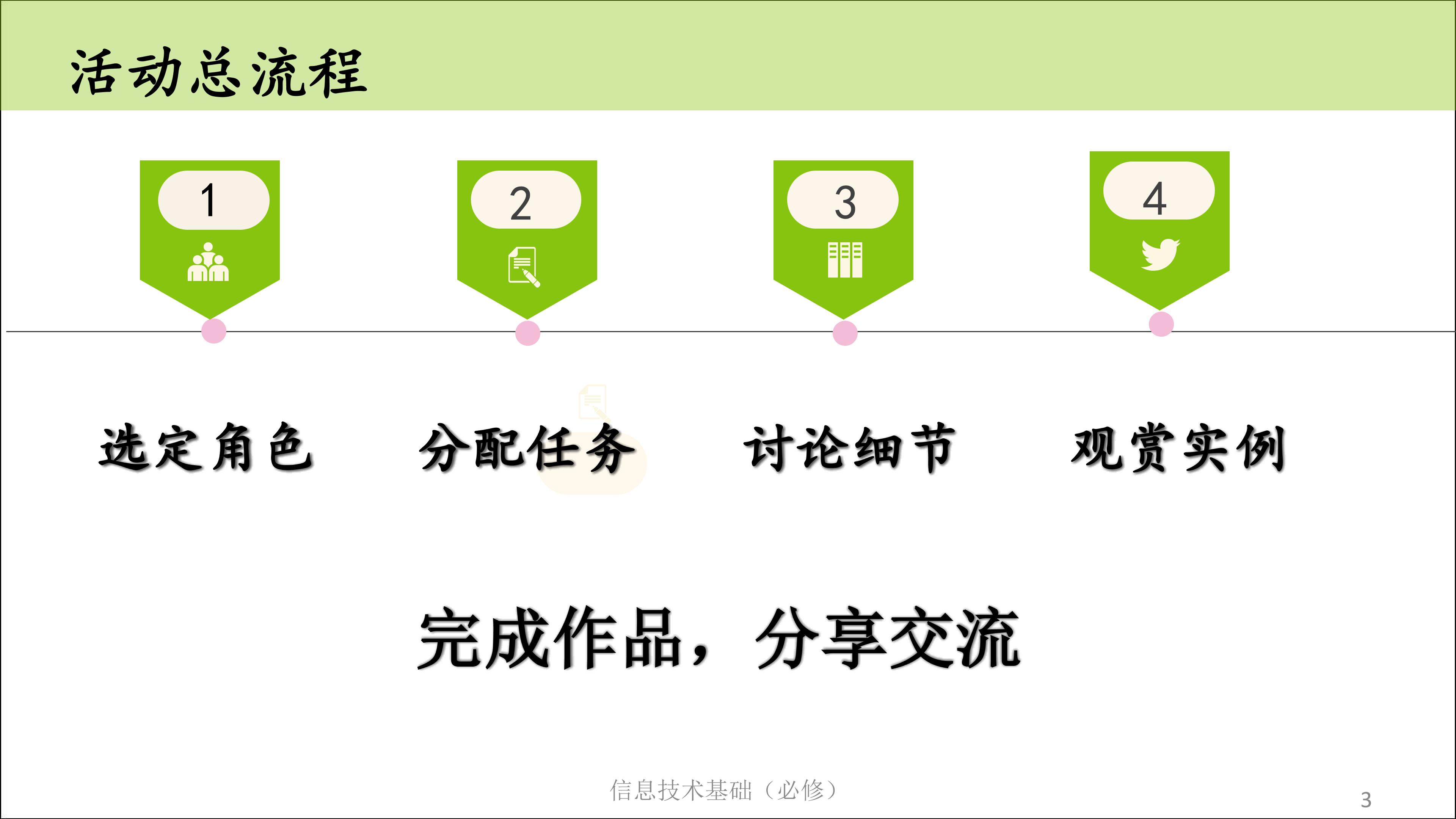 活动总流程

1

2

3

4

选定角色

分配任务

讨论细节

观赏实例

完成作品，分享交流

信息技术基础（必修）

3